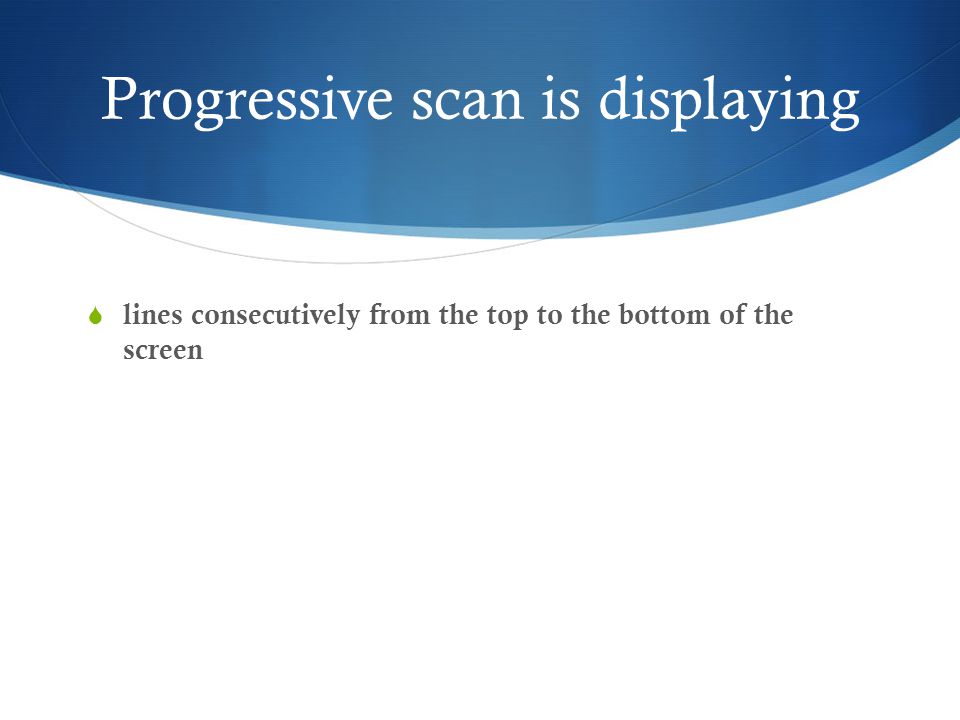 Progressive scan is displaying

lines consecutively from the top to the bottom of the screen